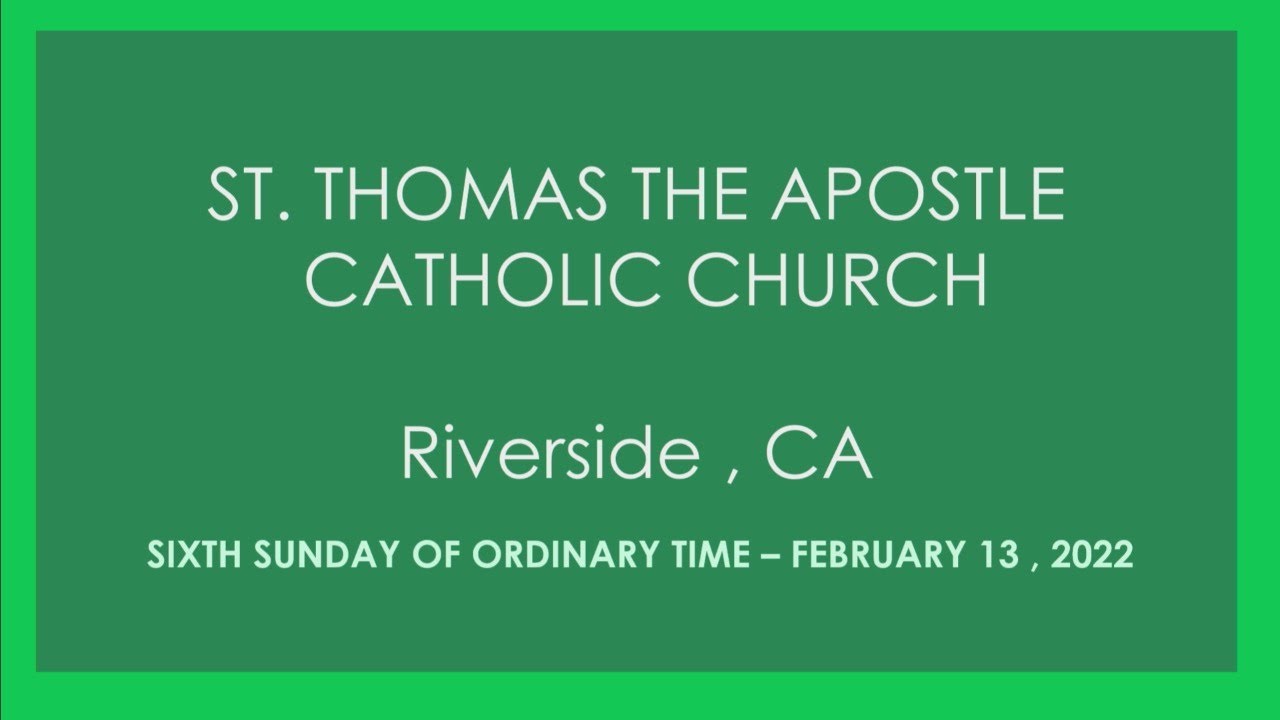 ST. THOMAS THE APOSTLE CATHOLIC CHURCH

Riverside , CA

SIXTH SUNDAY OF ORDINARY TIME – FEBRUARY 13 , 2022